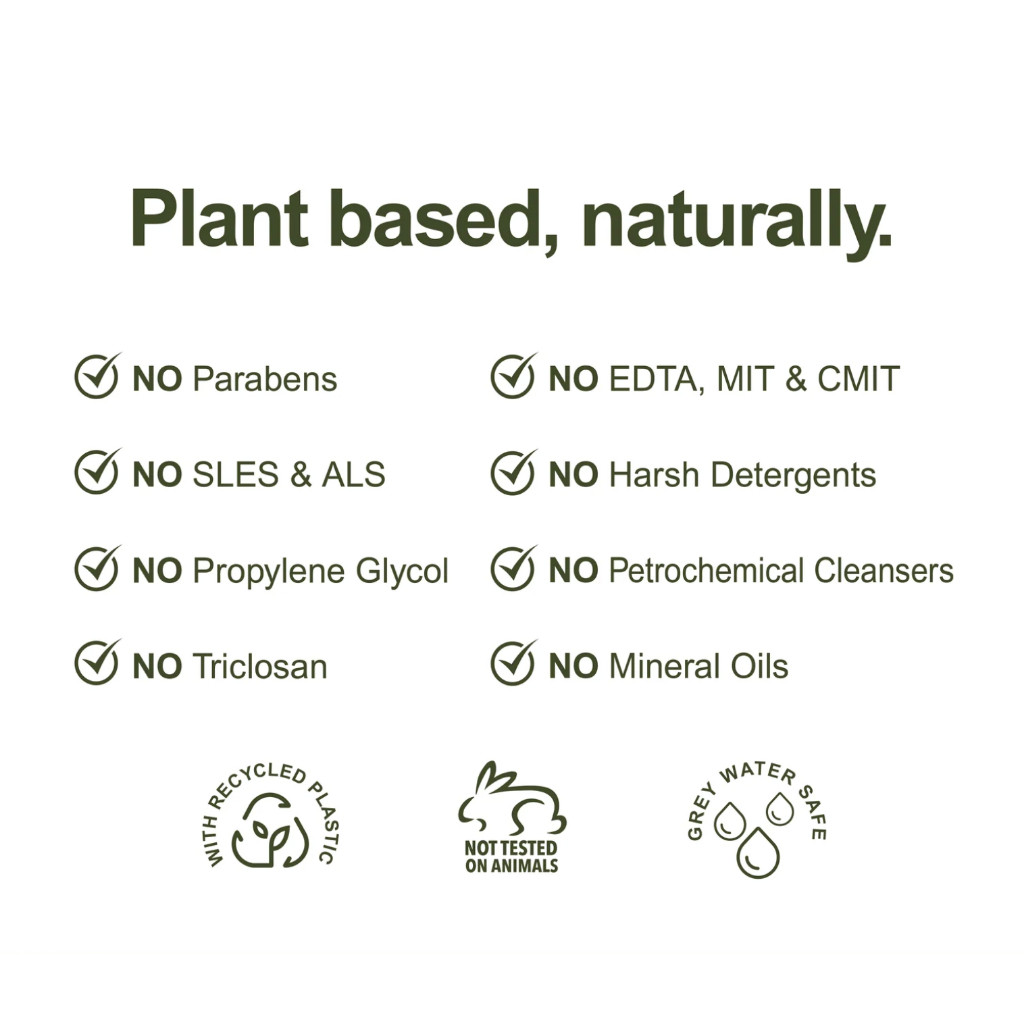 Plant based, naturally.

NO Parabens

NO SLES & ALS

NO Propylene Glycol

NO Triclosan

NO EDTA, MIT & CMIT

NO Harsh Detergents

NO Petrochemical Cleansers

NO Mineral Oils

WITH RECYCLED PLASTIC

NOT TESTED ON ANIMALS

GREY WATER SAFE